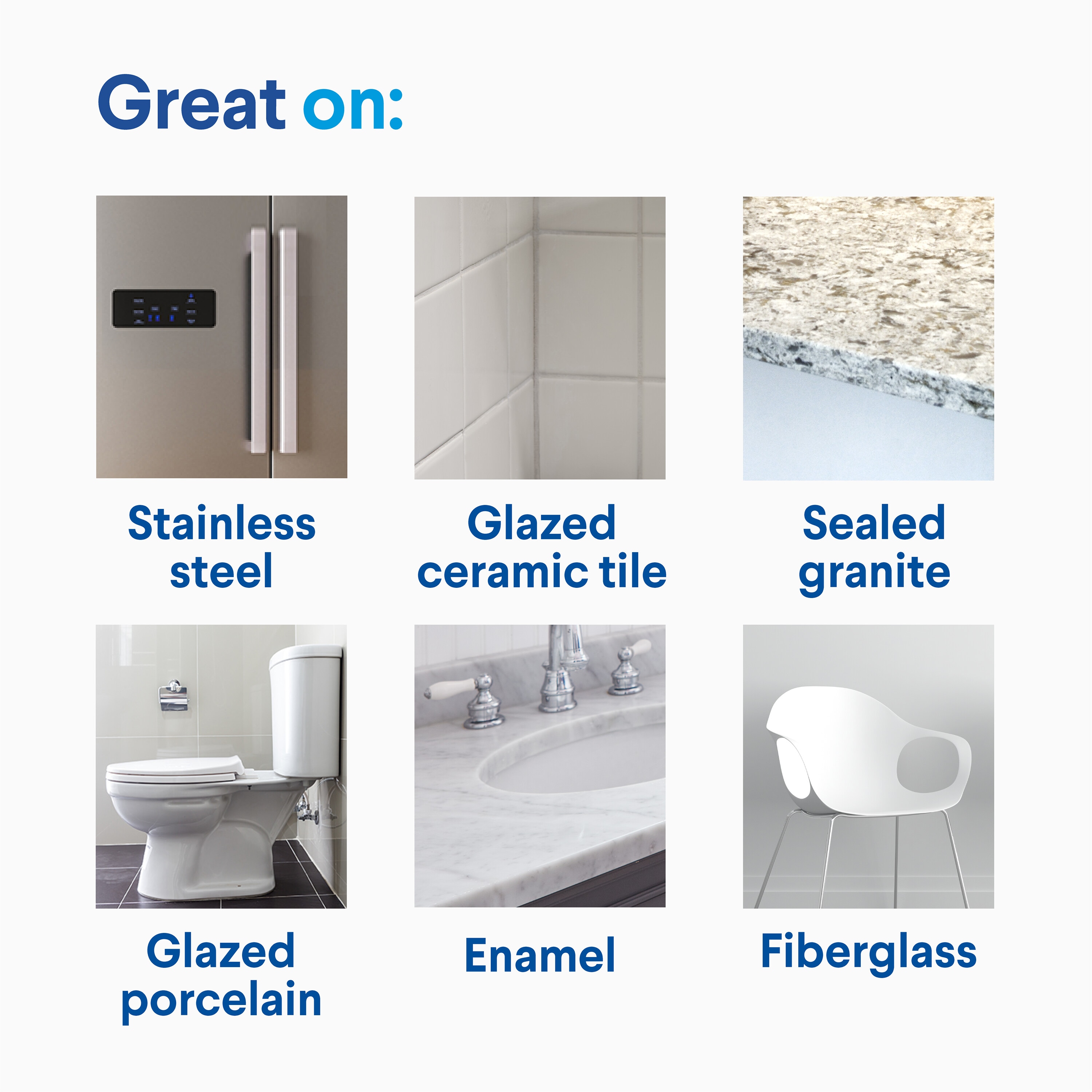 Great on:

Stainless steel

Glazed ceramic tile

Sealed granite

Glazed porcelain

Enamel

Fiberglass